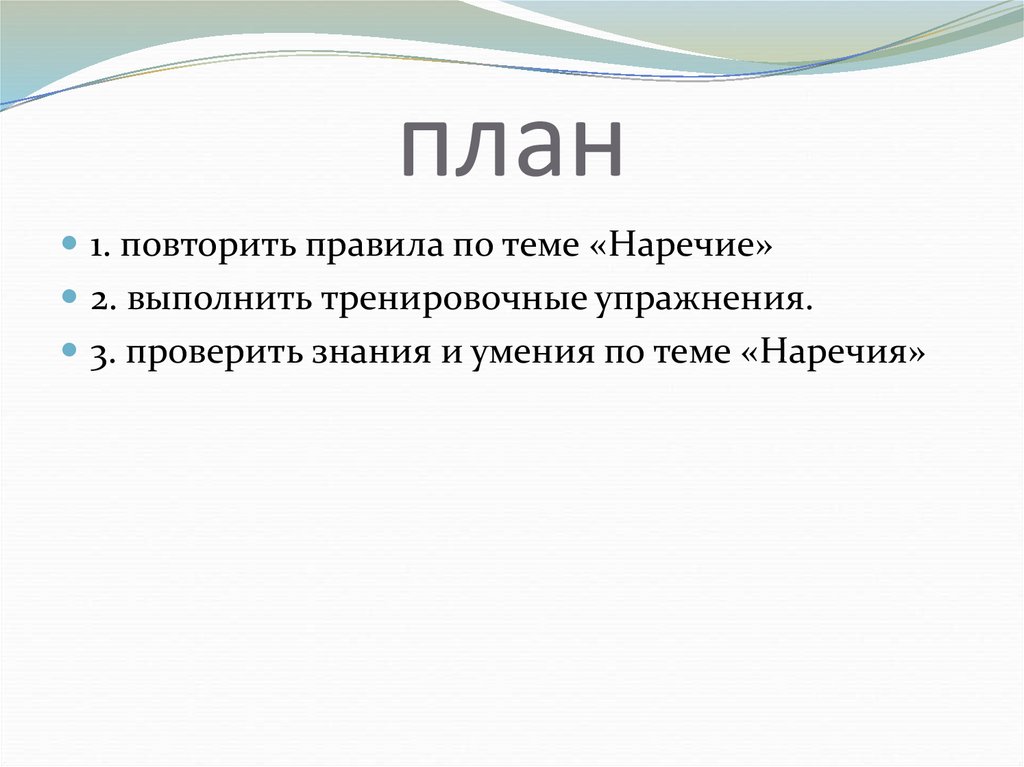 план

1. повторить правила по теме «Наречие»

2. выполнить тренировочные упражнения.

3. проверить знания и умения по теме «Наречия»